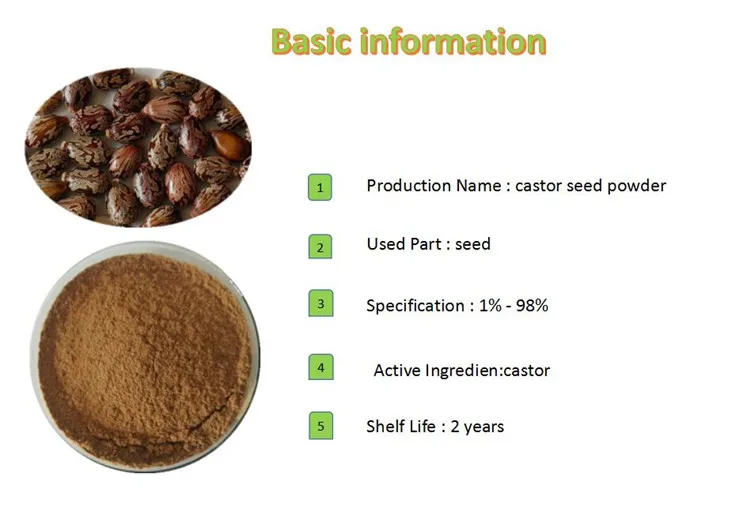 Basic information

1 Production Name : castor seed powder

2 Used Part : seed

3 Specification : 1% - 98%

4 Active Ingredien:castor

5 Shelf Life : 2 years